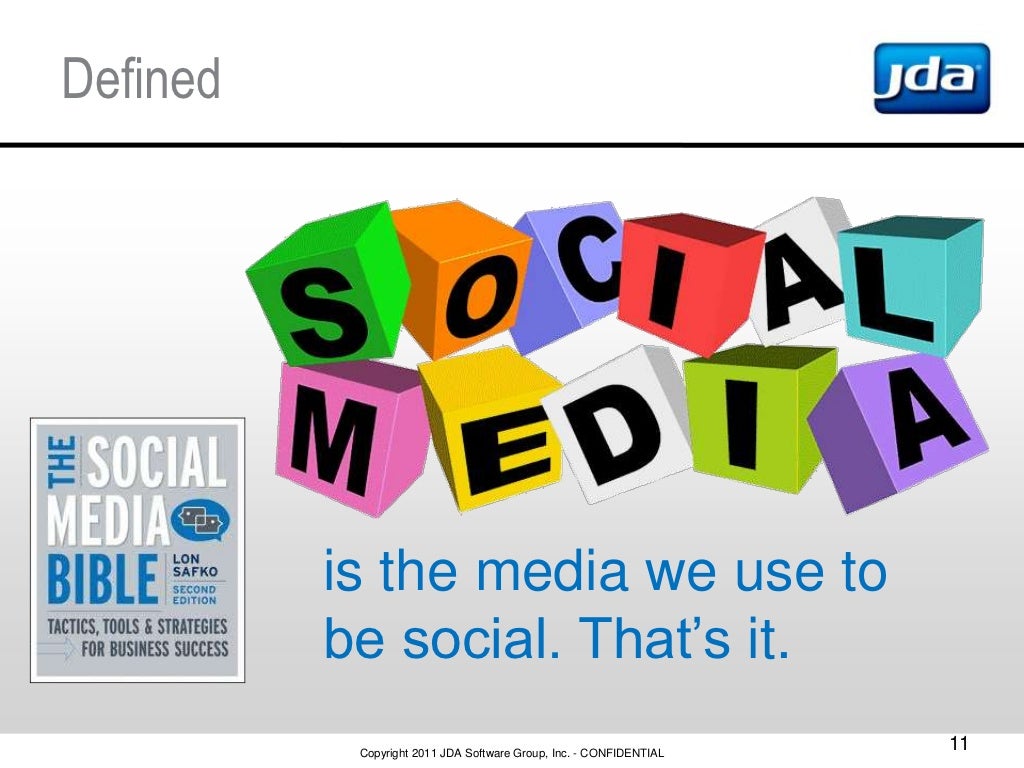 Defined

jda

SOCIAL
MEDIA

THE SOCIAL MEDIA BIBLE
LON SAFKO
SECOND EDITION
TACTICS, TOOLS & STRATEGIES FOR BUSINESS SUCCESS

is the media we use to be social. That's it.

Copyright 2011 JDA Software Group, Inc. - CONFIDENTIAL

11